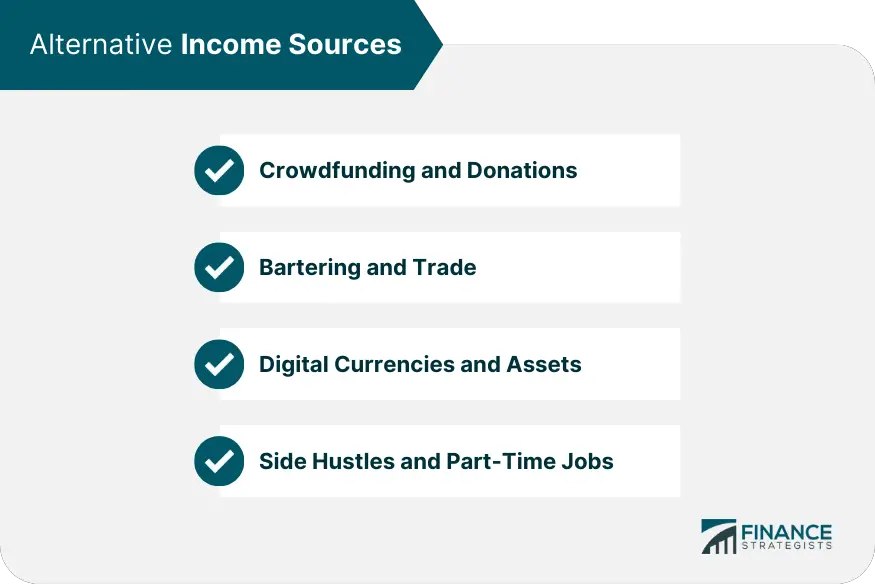 Alternative Income Sources

Crowdfunding and Donations

Bartering and Trade

Digital Currencies and Assets

Side Hustles and Part-Time Jobs

FINANCE STRATEGISTS